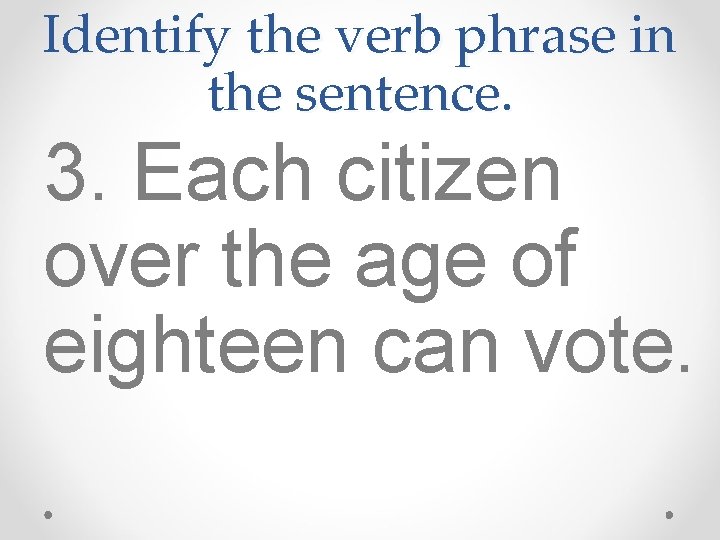 Identify the verb phrase in the sentence.

3. Each citizen over the age of eighteen can vote.